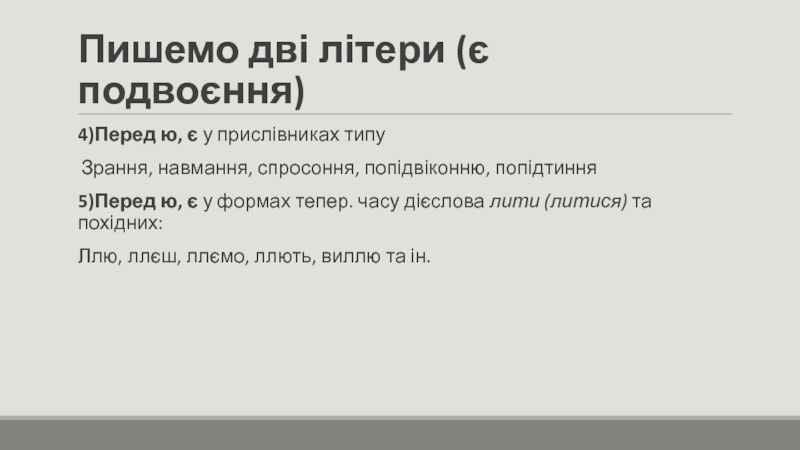 Пишемо дві літери (є подвоєння)

4)Перед ю, є у прислівниках типу

Зрання, навмання, спросоння, попідвіконню, попідтиння

5)Перед ю, є у формах тепер. часу дієслова лити (литися) та похідних:

Ллю, ллєш, ллємо, ллють, виллю та ін.